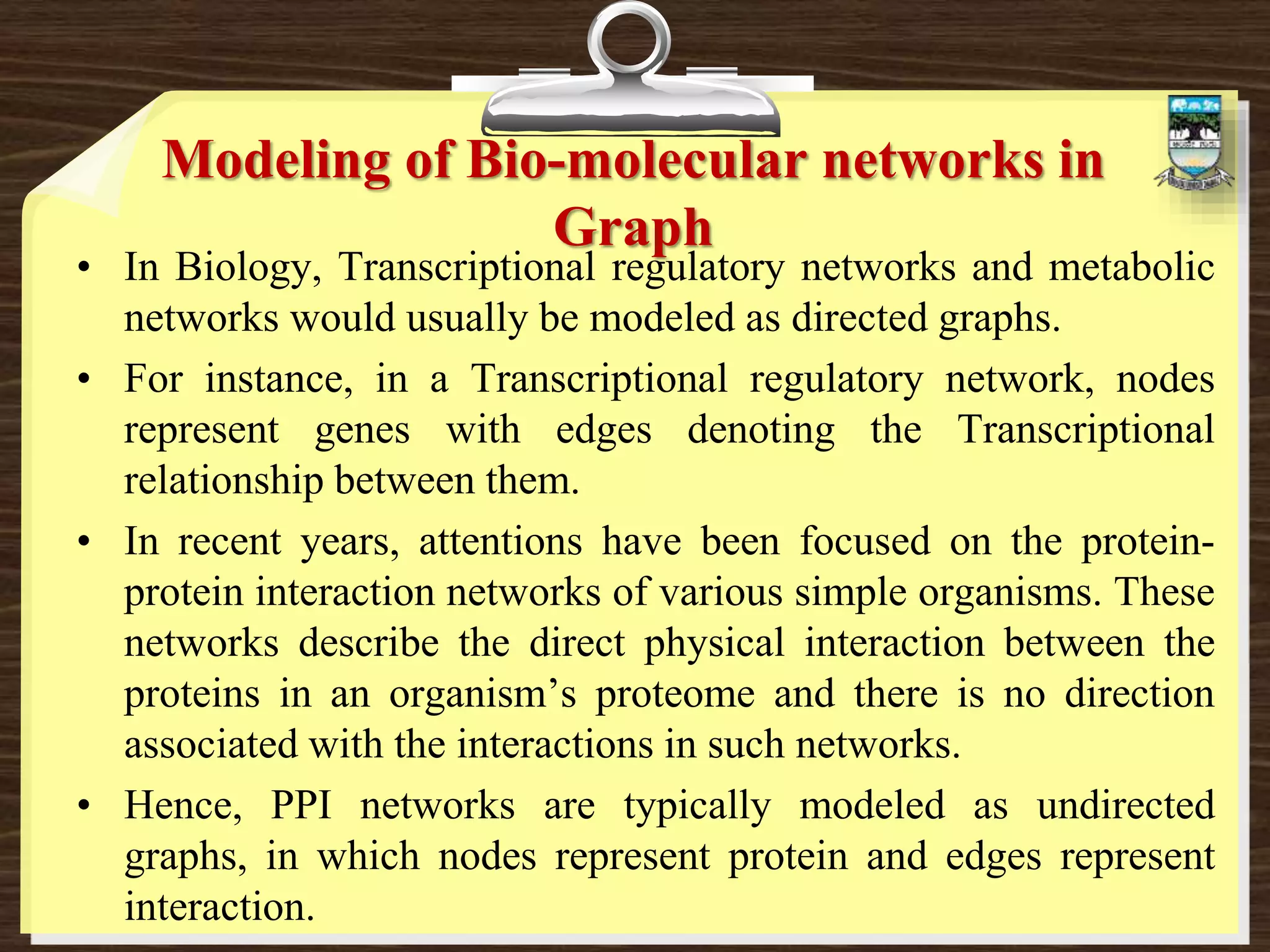 Modeling of Bio-molecular networks in Graph

• In Biology, Transcriptional regulatory networks and metabolic networks would usually be modeled as directed graphs.

• For instance, in a Transcriptional regulatory network, nodes represent genes with edges denoting the Transcriptional relationship between them.

• In recent years, attentions have been focused on the protein-protein interaction networks of various simple organisms. These networks describe the direct physical interaction between the proteins in an organism's proteome and there is no direction associated with the interactions in such networks.

• Hence, PPI networks are typically modeled as undirected graphs, in which nodes represent protein and edges represent interaction.